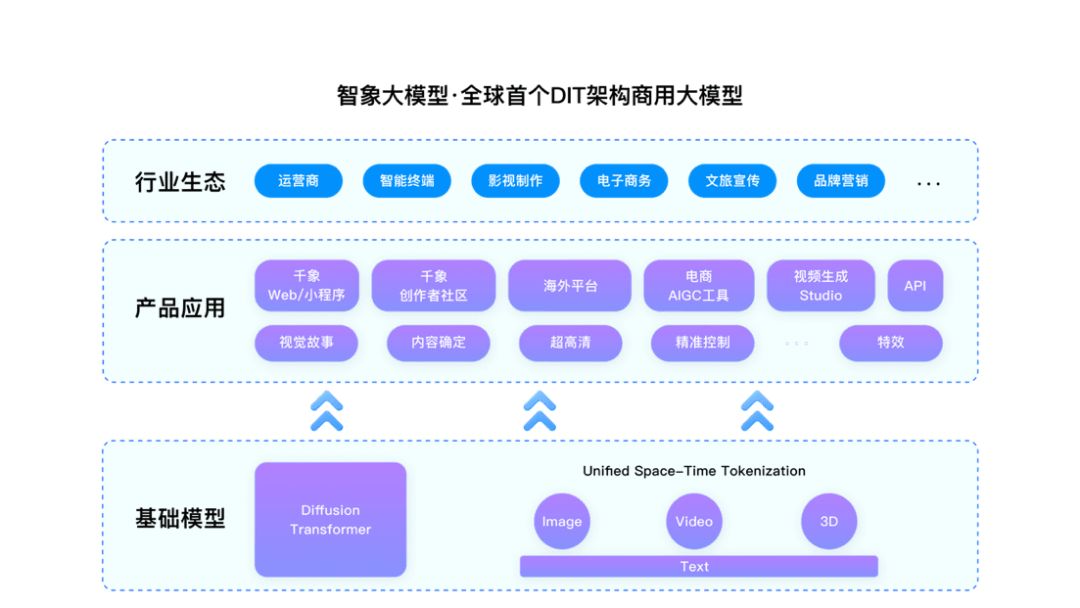 智象大模型·全球首个DIT架构商用大模型

行业生态
运营商
智能终端
影视制作
电子商务
文旅宣传
品牌营销
...

产品应用
千象 Web/小程序
千象 创作者社区
海外平台
电商 AIGC工具
视频生成 Studio
API
视觉故事
内容确定
超高清
精准控制
...
特效

基础模型
Diffusion Transformer
Unified Space-Time Tokenization
Image
Video
3D
Text